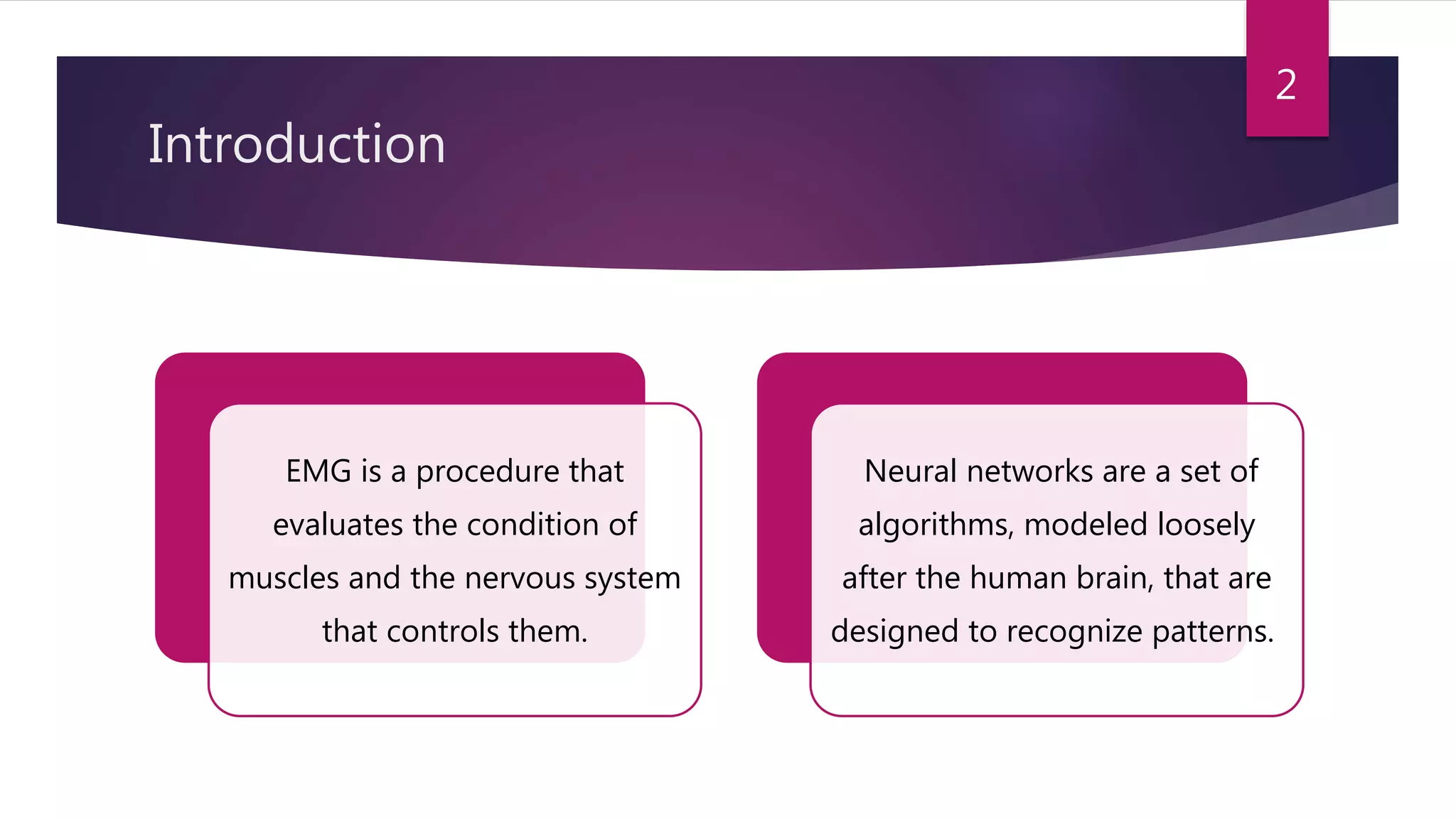 2

Introduction

EMG is a procedure that evaluates the condition of muscles and the nervous system that controls them.

Neural networks are a set of algorithms, modeled loosely after the human brain, that are designed to recognize patterns.